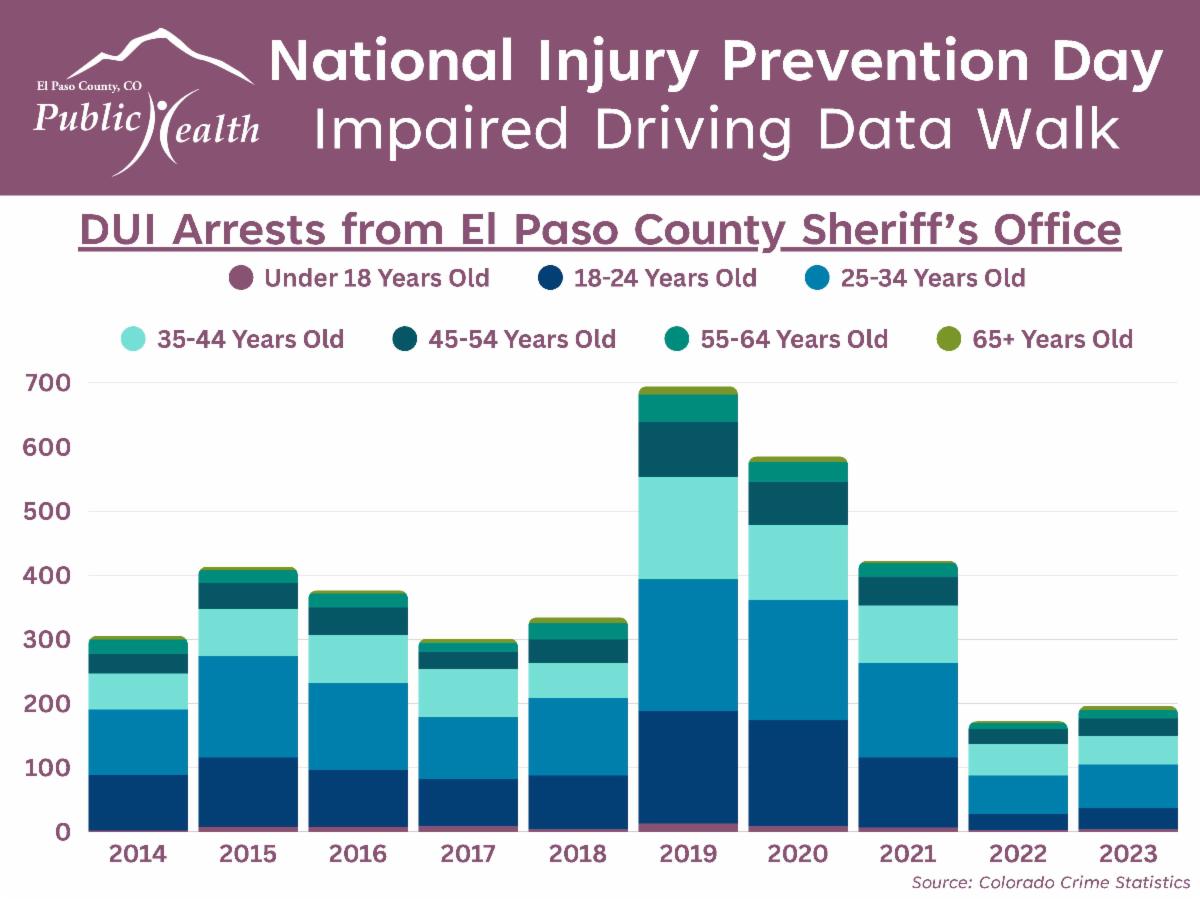 El Paso County, CO
Public Health

National Injury Prevention Day
Impaired Driving Data Walk

DUI Arrests from El Paso County Sheriff's Office

Under 18 Years Old
18-24 Years Old
25-34 Years Old
35-44 Years Old
45-54 Years Old
55-64 Years Old
65+ Years Old

700
600
500
400
300
200
100
0

2014
2015
2016
2017
2018
2019
2020
2021
2022
2023

Source: Colorado Crime Statistics